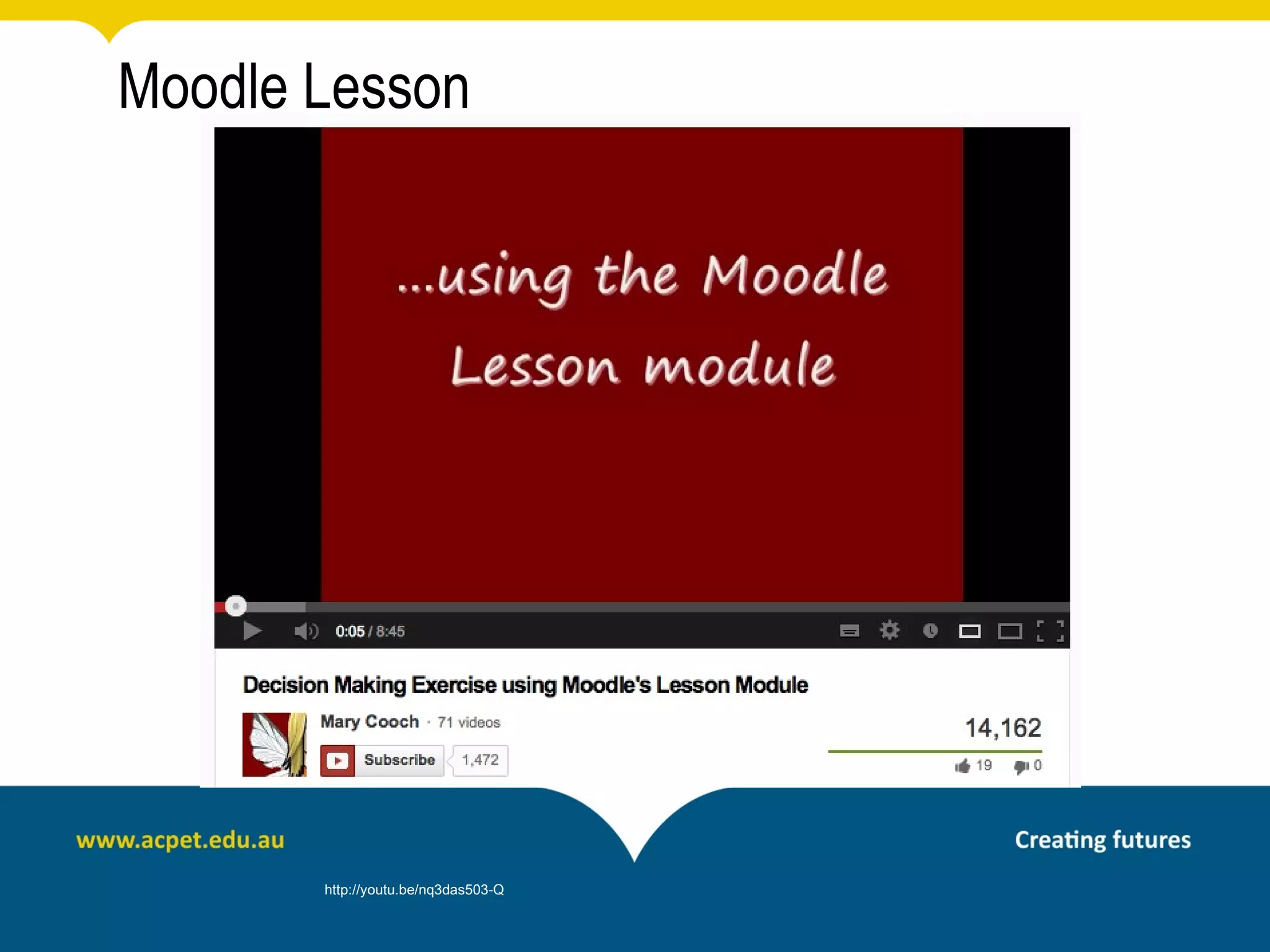 Moodle Lesson

...using the Moodle Lesson module

0:05 / 8:45

Decision Making Exercise using Moodle's Lesson Module

Mary Cooch · 71 videos

Subscribe 1,472

14,162

19 0

www.acpet.edu.au

Creating futures

http://youtu.be/nq3das503-Q